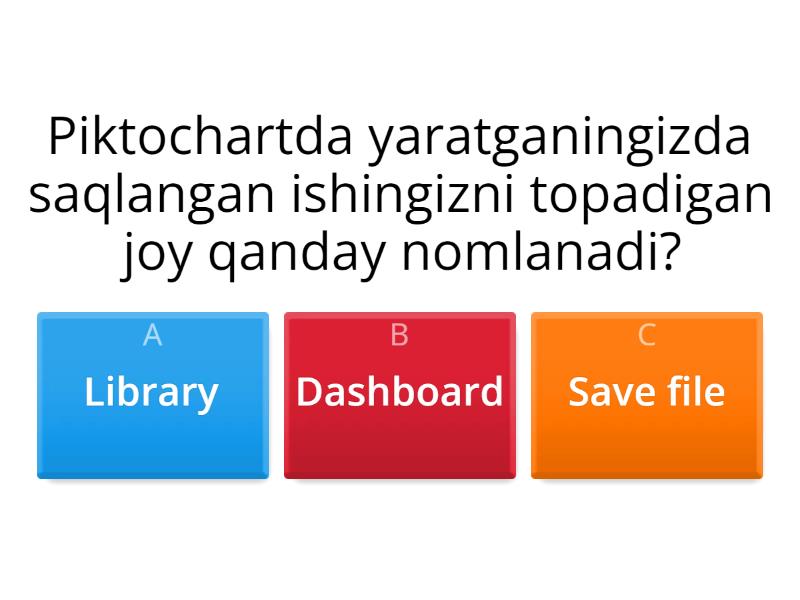 Piktochartda yaratganingizda saqlangan ishingizni topadigan joy qanday nomlanadi?

A
Library

B
Dashboard

C
Save file